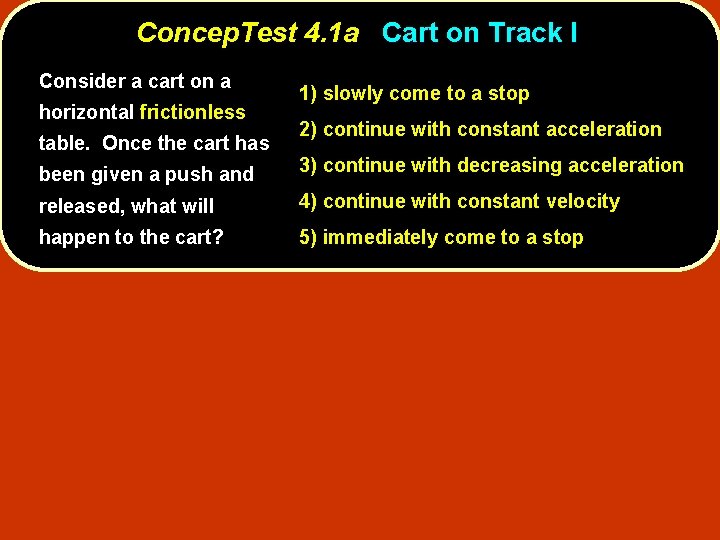 ConcepTest 4.1a Cart on Track I

Consider a cart on a horizontal frictionless table. Once the cart has been given a push and released, what will happen to the cart?

1) slowly come to a stop
2) continue with constant acceleration
3) continue with decreasing acceleration
4) continue with constant velocity
5) immediately come to a stop